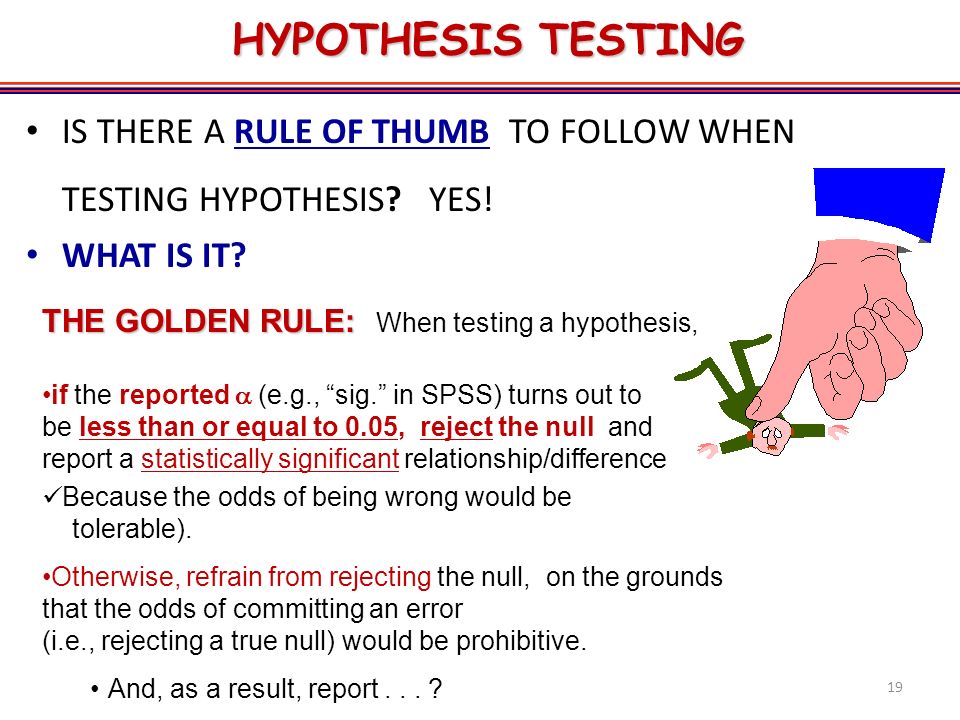 HYPOTHESIS TESTING

• IS THERE A RULE OF THUMB TO FOLLOW WHEN TESTING HYPOTHESIS? YES!

• WHAT IS IT?

THE GOLDEN RULE: When testing a hypothesis,

•if the reported $\alpha$ (e.g., “sig.” in SPSS) turns out to be less than or equal to 0.05, reject the null and report a statistically significant relationship/difference

✓Because the odds of being wrong would be tolerable).

•Otherwise, refrain from rejecting the null, on the grounds that the odds of committing an error (i.e., rejecting a true null) would be prohibitive.

• And, as a result, report . . . ?

19